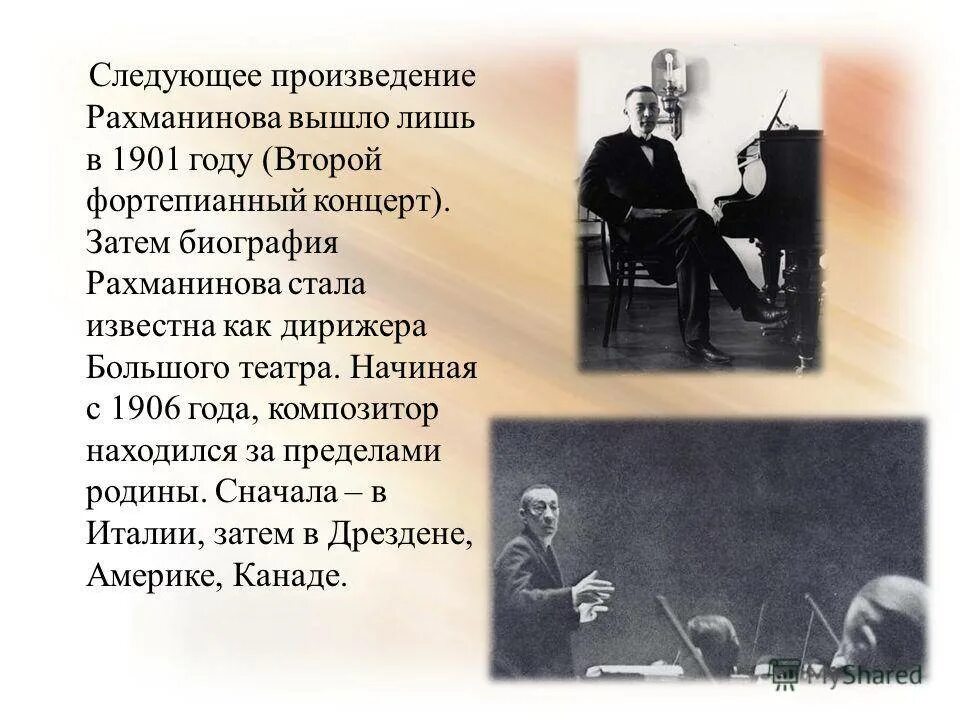 Следующее произведение Рахманинова вышло лишь в 1901 году (Второй фортепианный концерт). Затем биография Рахманинова стала известна как дирижера Большого театра. Начиная с 1906 года, композитор находился за пределами родины. Сначала – в Италии, затем в Дрездене, Америке, Канаде.

MyShared